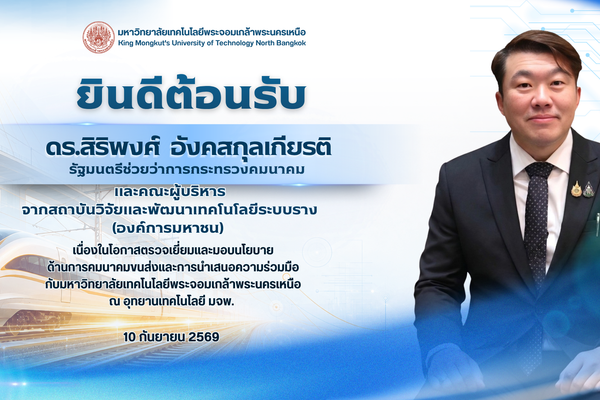 มหาวิทยาลัยเทคโนโลยีพระจอมเกล้าพระนครเหนือ
King Mongkut's University of Technology North Bangkok

ยินดีต้อนรับ

ดร.สิริพงศ์ อังคสกุลเกียรติ
รัฐมนตรีช่วยว่าการกระทรวงคมนาคม

และคณะผู้บริหาร
จากสถาบันวิจัยและพัฒนาเทคโนโลยีระบบราง
(องค์การมหาชน)

เนื่องในโอกาสตรวจเยี่ยมและมอบนโยบาย
ด้านการคมนาคมขนส่งและการนำเสนอความร่วมมือ
กับมหาวิทยาลัยเทคโนโลยีพระจอมเกล้าพระนครเหนือ
ณ อุทยานเทคโนโลยี มจพ.

10 กันยายน 2569